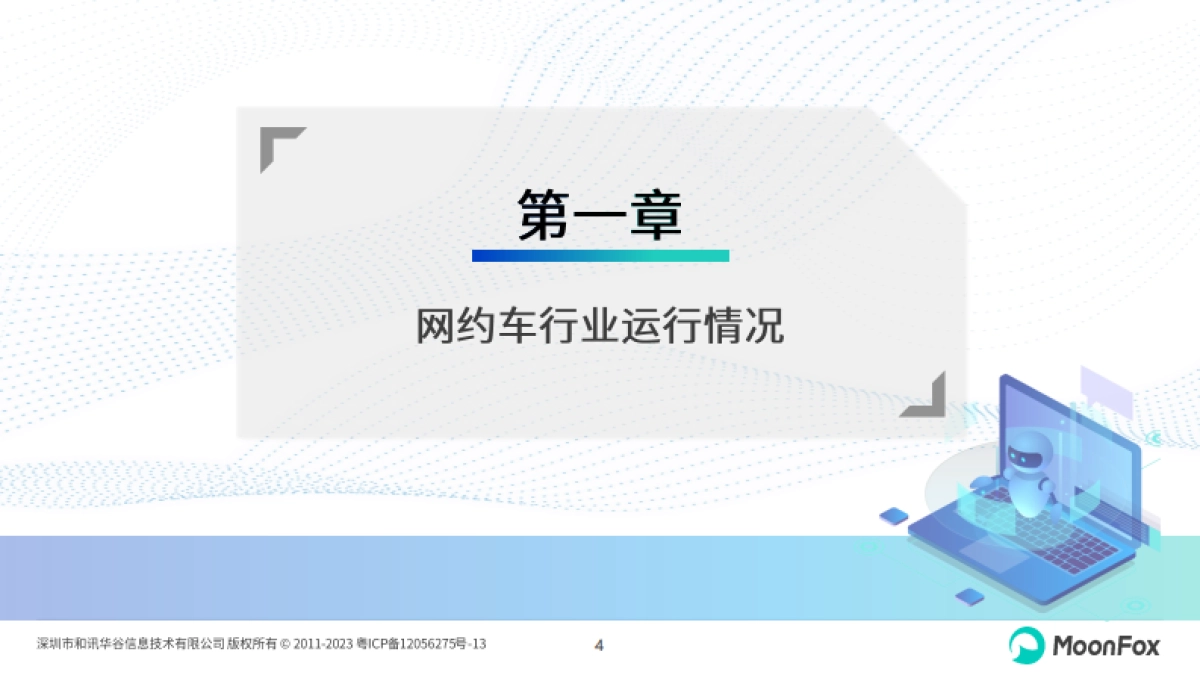 第一章

网约车行业运行情况

深圳市和讯华谷信息技术有限公司 版权所有 © 2011-2023 粤ICP备12056275号-13

4

MoonFox